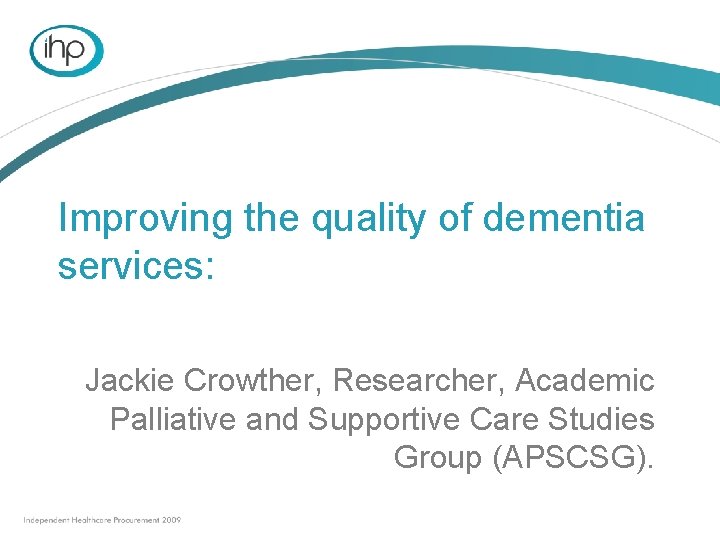 ihp

Improving the quality of dementia services:

Jackie Crowther, Researcher, Academic Palliative and Supportive Care Studies Group (APSCSG).

Independent Healthcare Procurement 2009